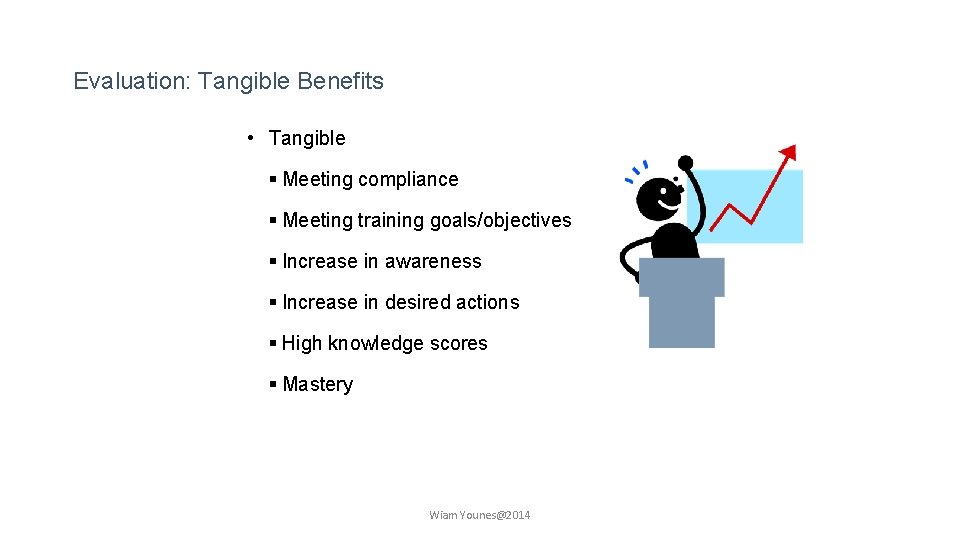 Evaluation: Tangible Benefits

• Tangible

▪ Meeting compliance

▪ Meeting training goals/objectives

▪ Increase in awareness

▪ Increase in desired actions

▪ High knowledge scores

▪ Mastery

Wiam Younes@2014